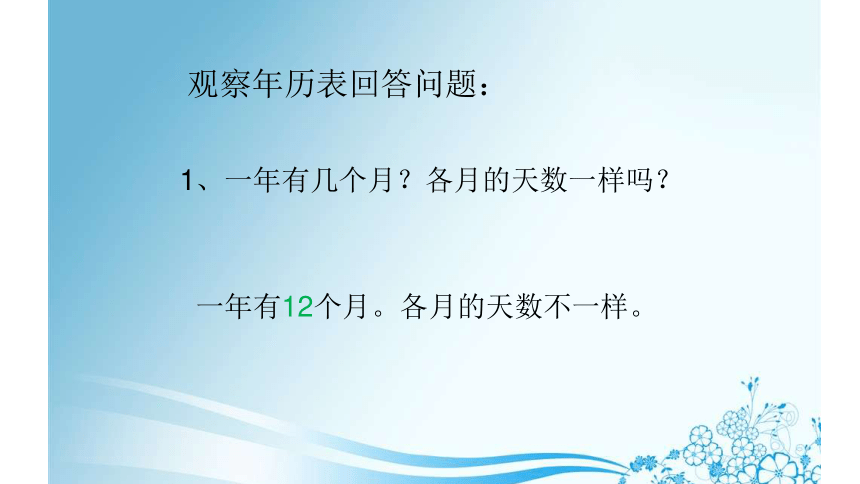 观察年历表回答问题：

1、一年有几个月？各月的天数一样吗？

一年有12个月。各月的天数不一样。